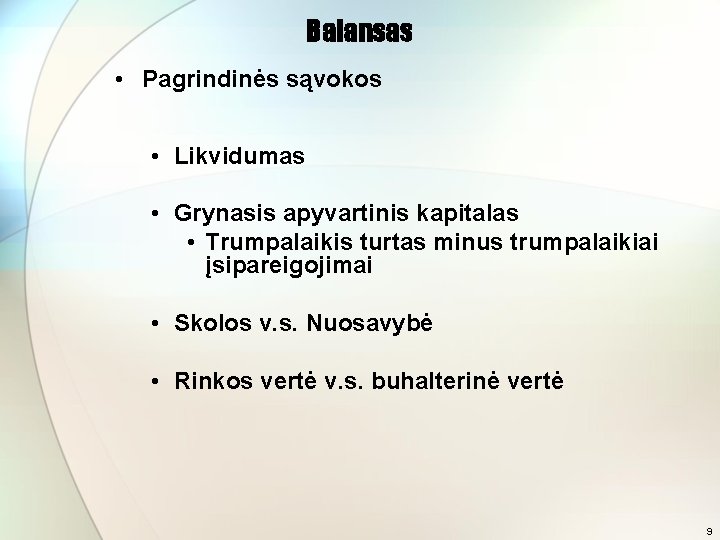 Balansas

• Pagrindinės sąvokos

• Likvidumas

• Grynasis apyvartinis kapitalas
• Trumpalaikis turtas minus trumpalaikiai įsipareigojimai

• Skolos v.s. Nuosavybė

• Rinkos vertė v.s. buhalterinė vertė

9